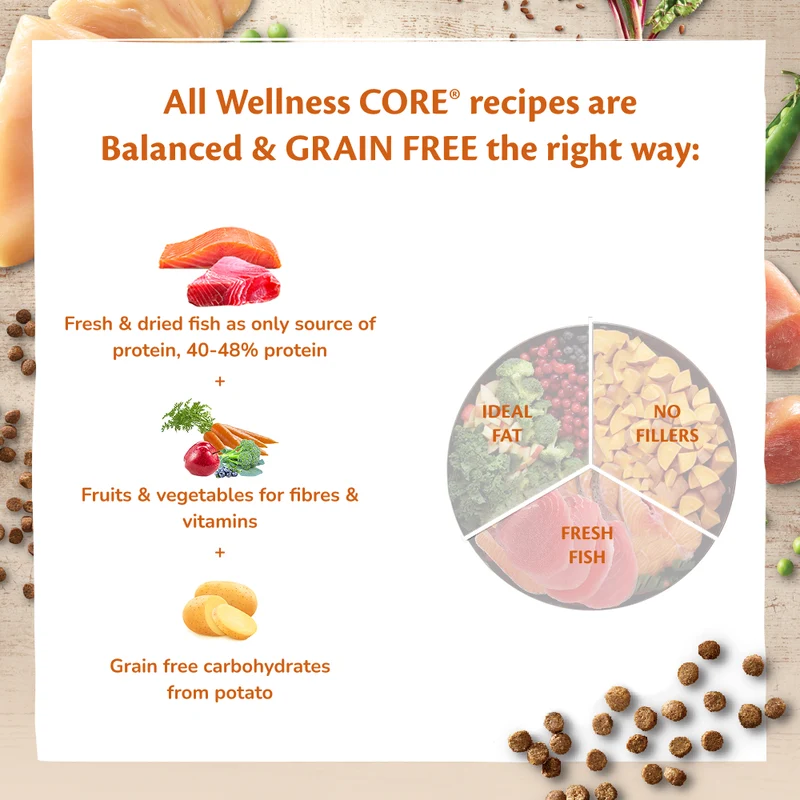 All Wellness CORE® recipes are Balanced & GRAIN FREE the right way:

Fresh & dried fish as only source of protein, 40-48% protein

+

Fruits & vegetables for fibres & vitamins

+

Grain free carbohydrates from potato

IDEAL FAT

NO FILLERS

FRESH FISH